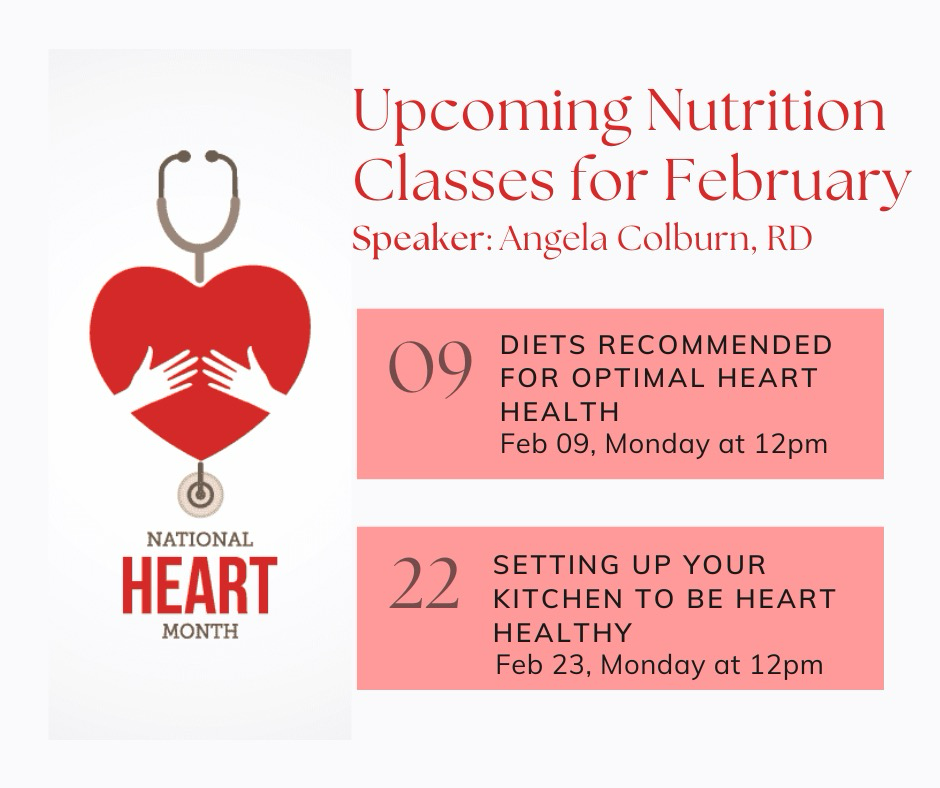 NATIONAL
HEART
MONTH

Upcoming Nutrition Classes for February
Speaker: Angela Colburn, RD

09 DIETS RECOMMENDED FOR OPTIMAL HEART HEALTH
Feb 09, Monday at 12pm

22 SETTING UP YOUR KITCHEN TO BE HEART HEALTHY
Feb 23, Monday at 12pm